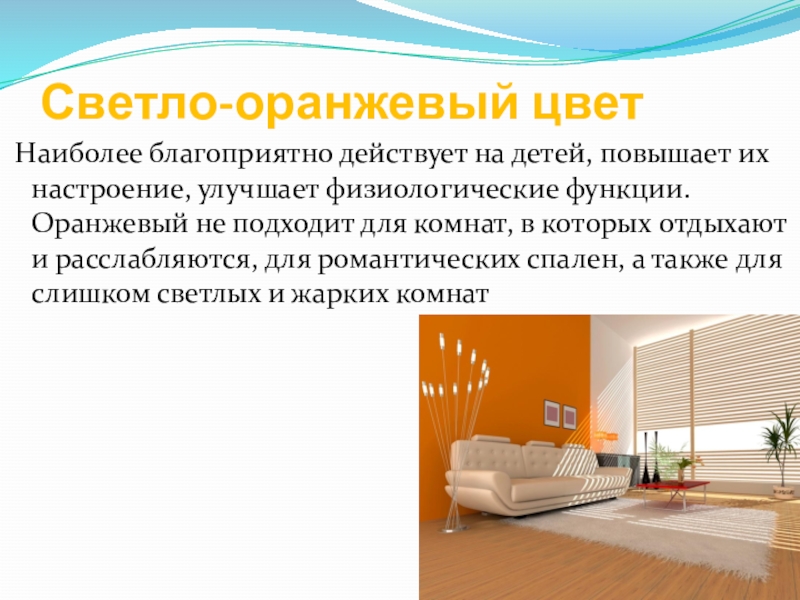 Светло-оранжевый цвет

Наиболее благоприятно действует на детей, повышает их настроение, улучшает физиологические функции. Оранжевый не подходит для комнат, в которых отдыхают и расслабляются, для романтических спален, а также для слишком светлых и жарких комнат